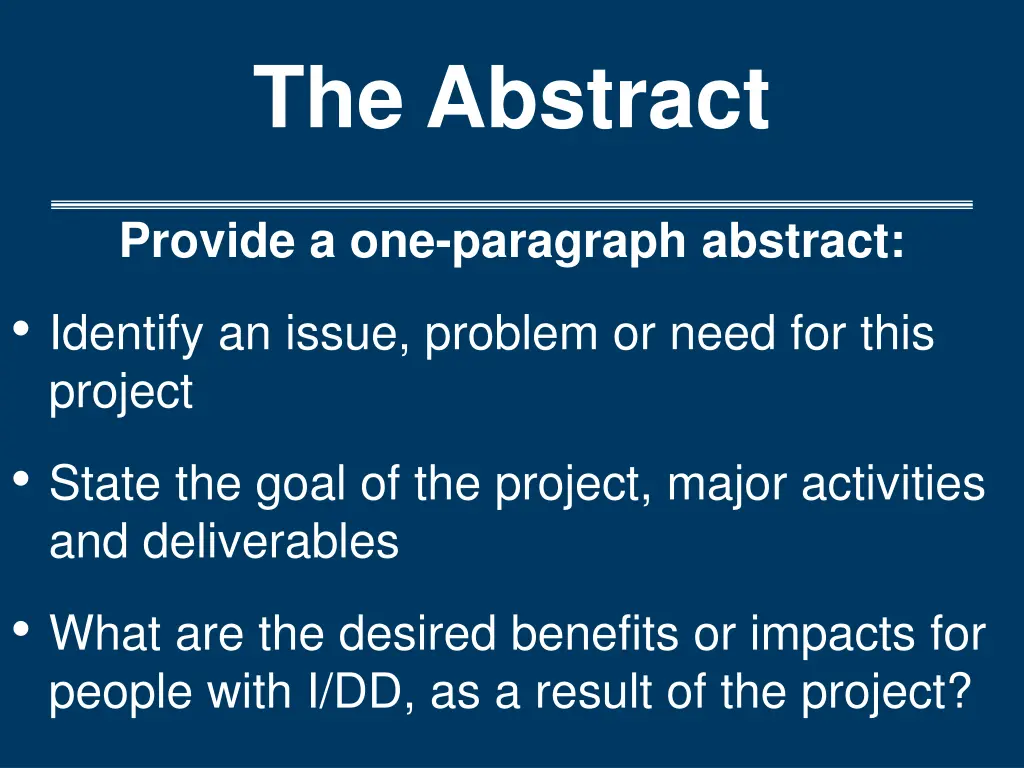 The Abstract

Provide a one-paragraph abstract:

• Identify an issue, problem or need for this project

• State the goal of the project, major activities and deliverables

• What are the desired benefits or impacts for people with I/DD, as a result of the project?